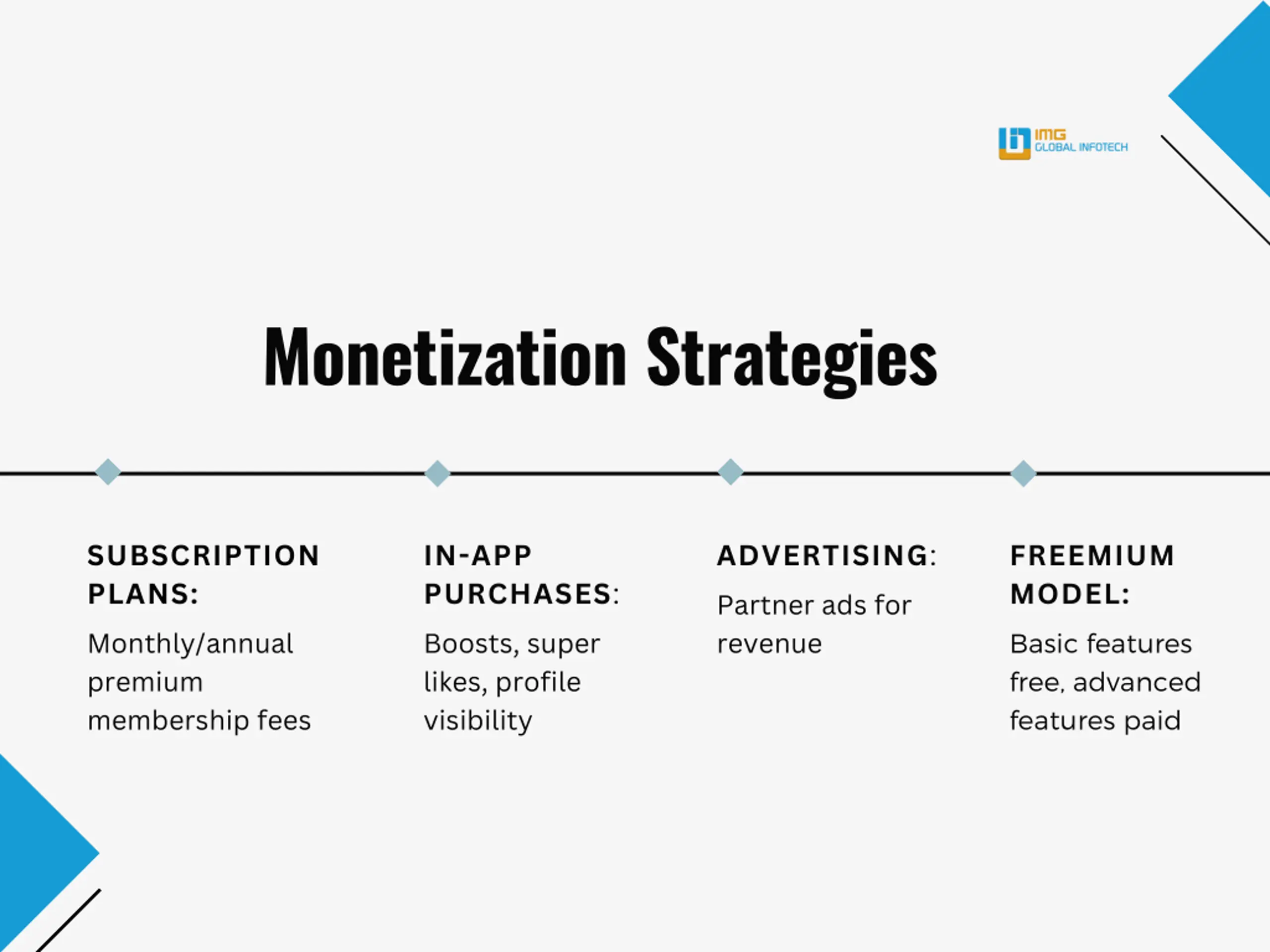 IMG GLOBAL INFOTECH

Monetization Strategies

SUBSCRIPTION PLANS:

Monthly/annual premium membership fees

IN-APP PURCHASES:

Boosts, super likes, profile visibility

ADVERTISING:

Partner ads for revenue

FREEMIUM MODEL:

Basic features free, advanced features paid